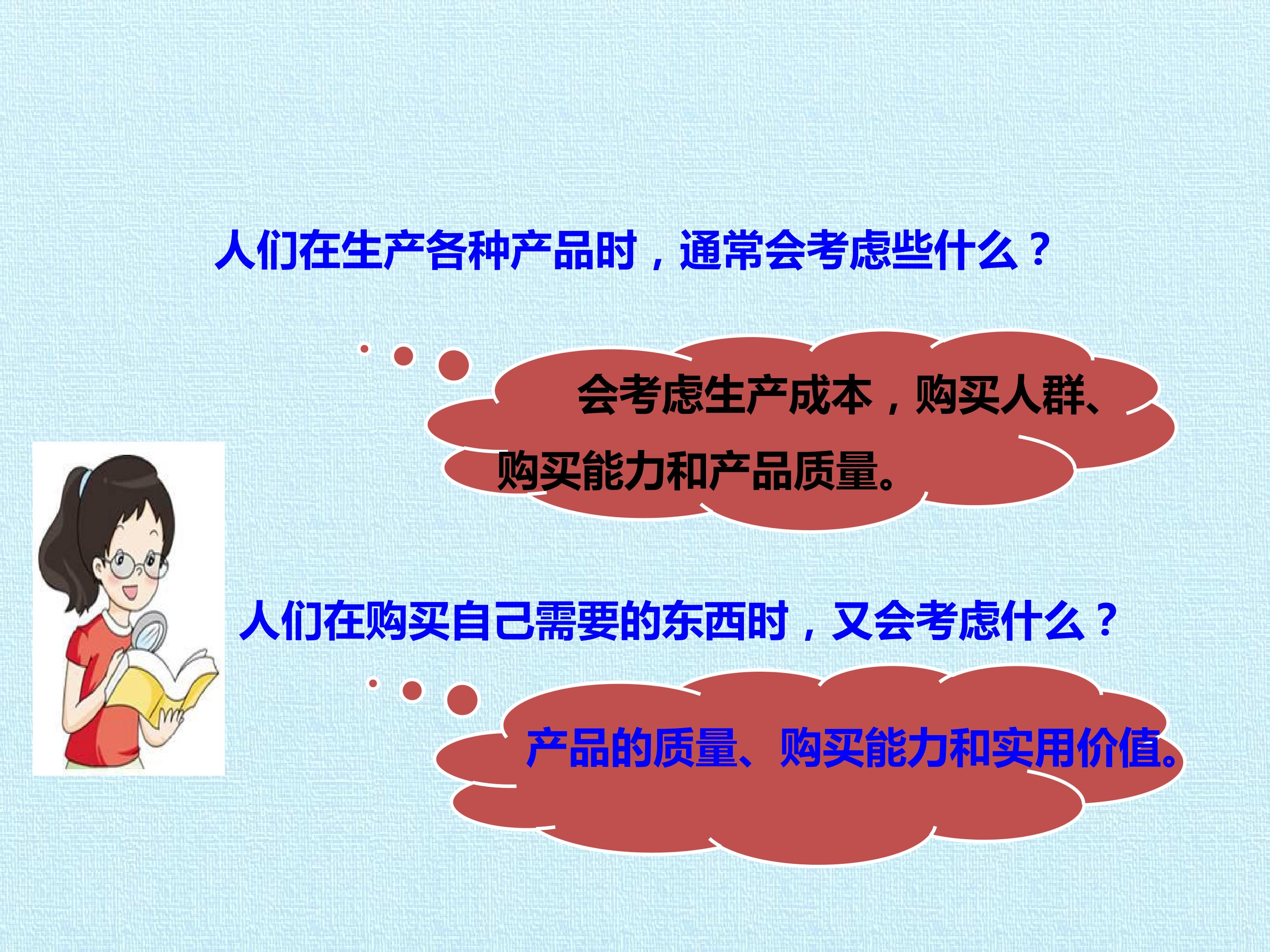 人们在生产各种产品时，通常会考虑些什么？

会考虑生产成本，购买人群、购买能力和产品质量。

人们在购买自己需要的东西时，又会考虑什么？

产品的质量、购买能力和实用价值。